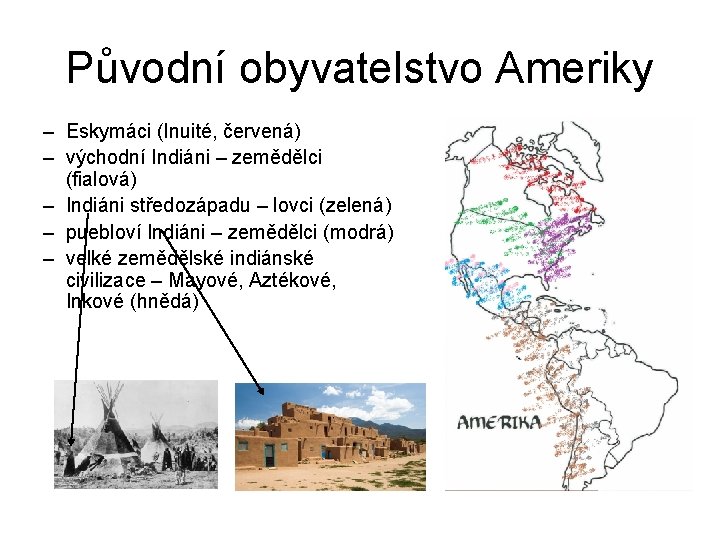 Původní obyvatelstvo Ameriky

– Eskymáci (Inuité, červená)
– východní Indiáni – zemědělci (fialová)
– Indiáni středozápadu – lovci (zelená)
– puebloví Indiáni – zemědělci (modrá)
– velké zemědělské indiánské civilizace – Mayové, Aztékové, Inkové (hnědá)

AMERIKA